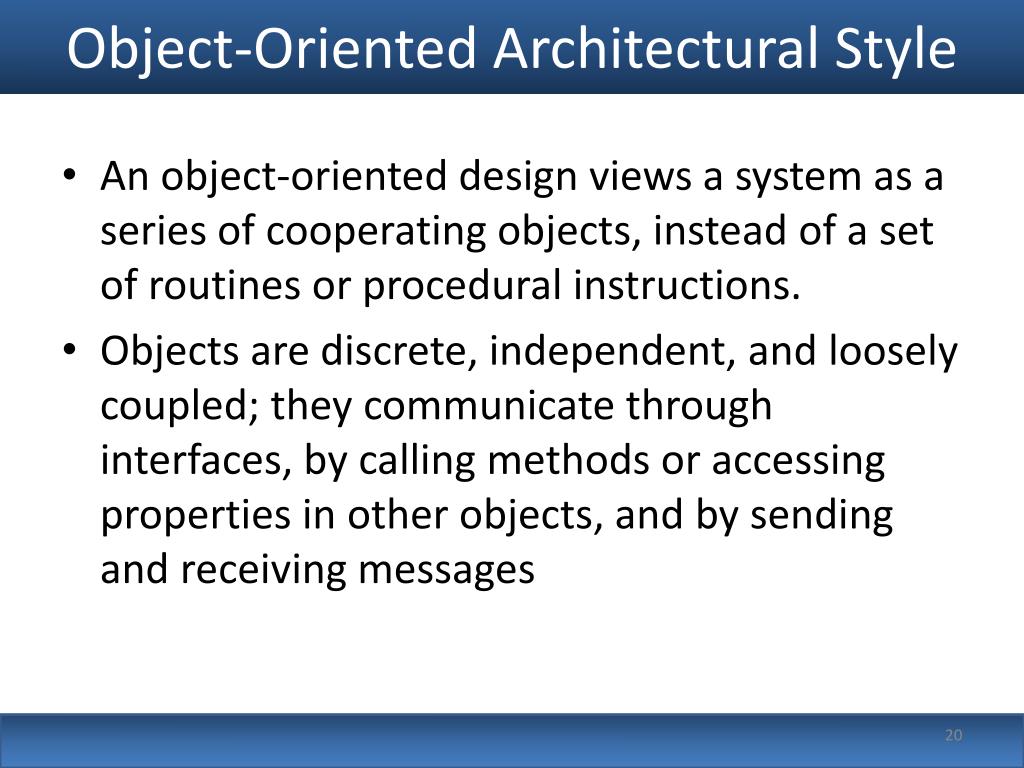 Object-Oriented Architectural Style

• An object-oriented design views a system as a series of cooperating objects, instead of a set of routines or procedural instructions.

• Objects are discrete, independent, and loosely coupled; they communicate through interfaces, by calling methods or accessing properties in other objects, and by sending and receiving messages

20